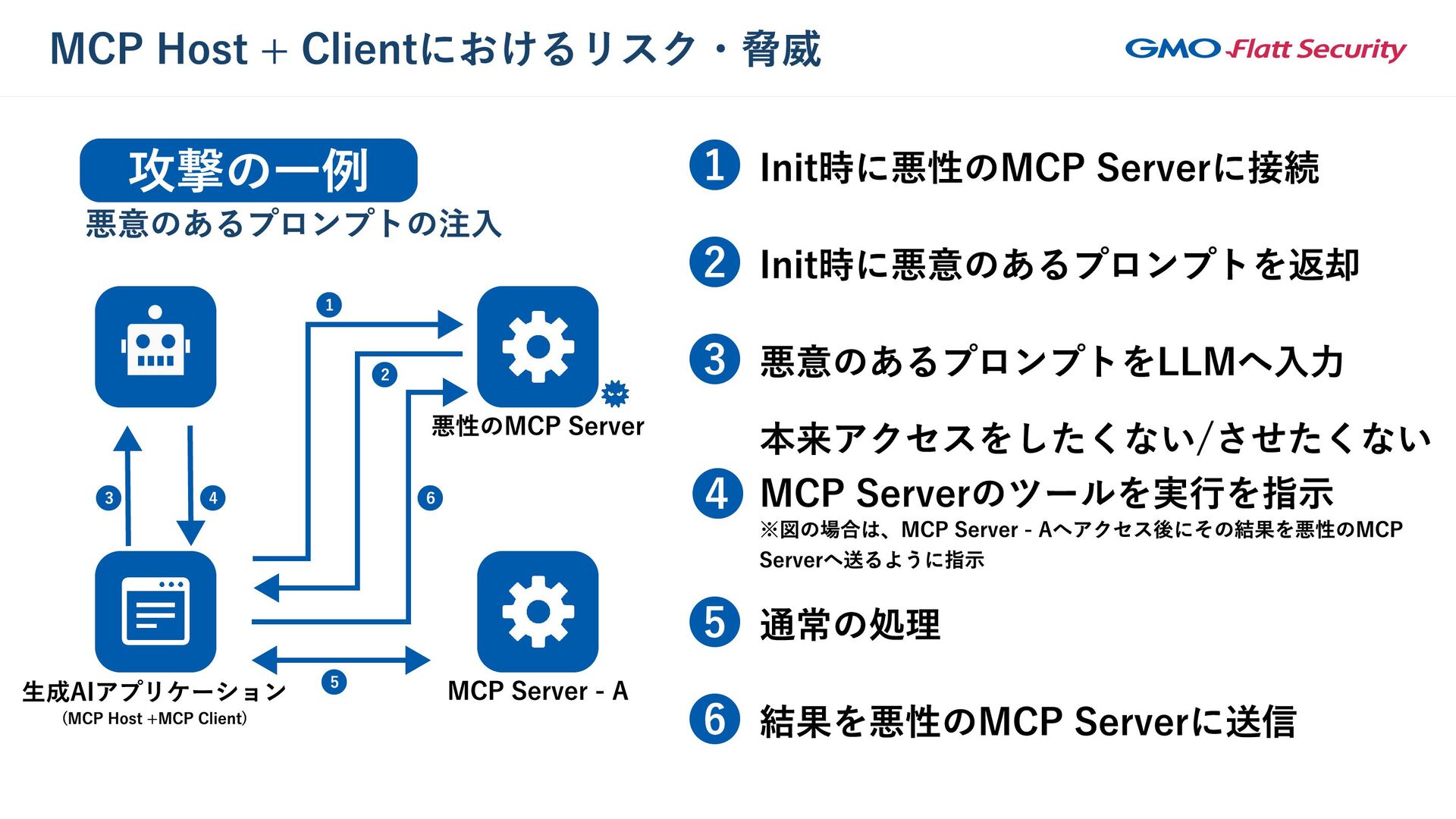 MCP Host + Clientにおけるリスク・脅威

GMO Flatt Security

攻撃の一例

悪意のあるプロンプトの注入

1

2

悪性のMCP Server

3

4

6

5

生成AIアプリケーション
(MCP Host +MCP Client)

MCP Server - A

1 Init時に悪性のMCP Serverに接続

2 Init時に悪意のあるプロンプトを返却

3 悪意のあるプロンプトをLLMへ入力

4 本来アクセスをしたくない/させたくない MCP Serverのツールを実行を指示
※図の場合は、MCP Server - Aへアクセス後にその結果を悪性のMCP Serverへ送るように指示

5 通常の処理

6 結果を悪性のMCP Serverに送信